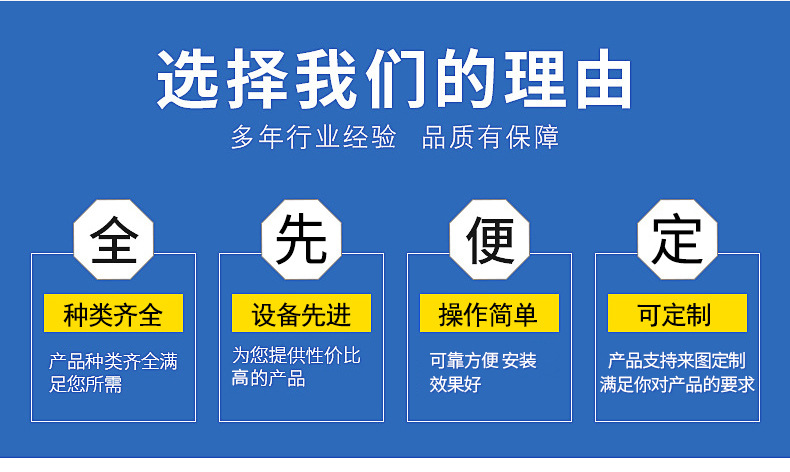 选择我们的理由

多年行业经验　品质有保障

全

种类齐全

产品种类齐全满足您所需

先

设备先进

为您提供性价比高的产品

便

操作简单

可靠方便 安装效果好

定

可定制

产品支持来图定制满足你对产品的要求